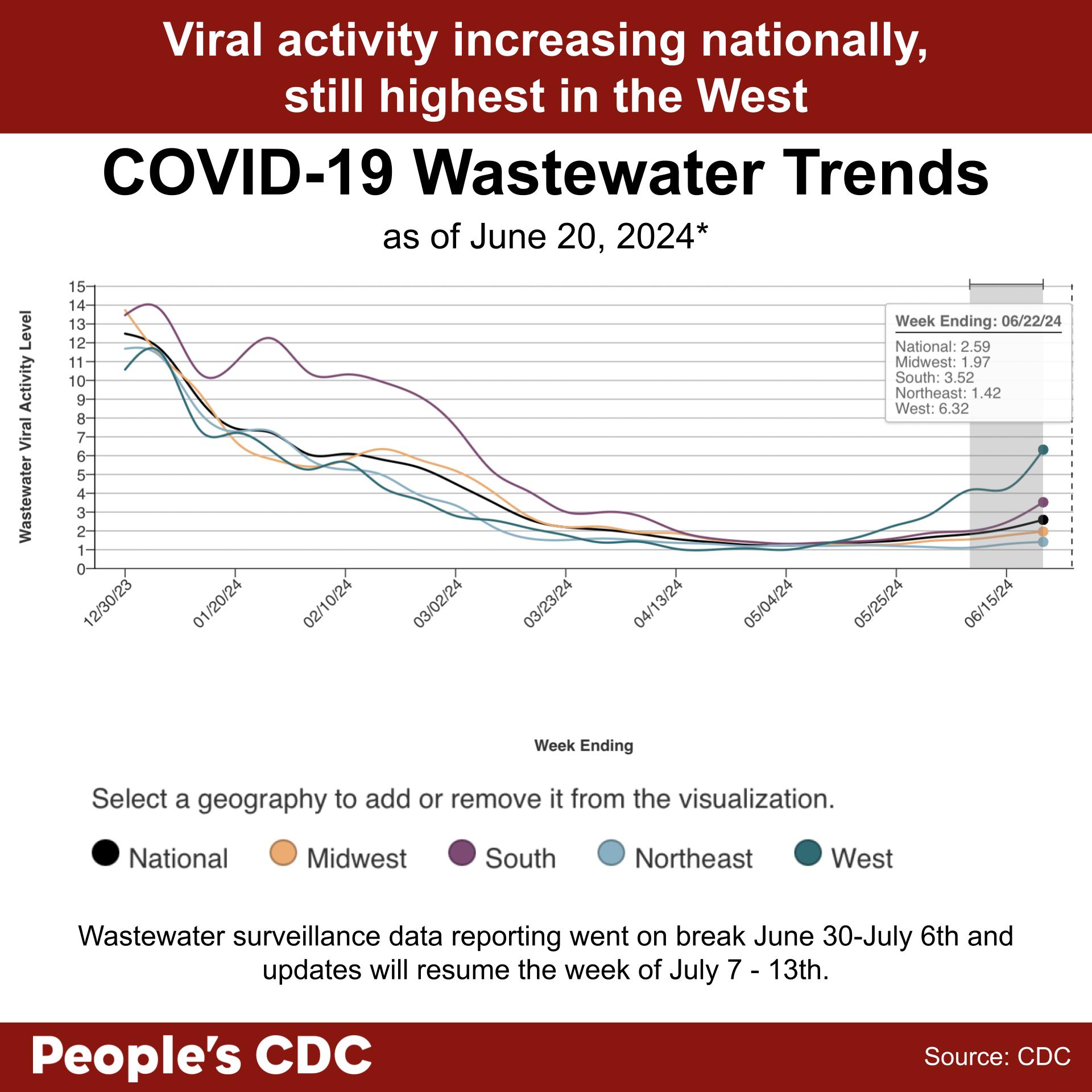 Viral activity increasing nationally, still highest in the West

COVID-19 Wastewater Trends

as of June 20, 2024*

Wastewater Viral Activity Level

15
14
13
12
11
10
9
8
7
6
5
4
3
2
1
0

Week Ending: 06/22/24

National: 2.59
Midwest: 1.97
South: 3.52
Northeast: 1.42
West: 6.32

12/30/23
01/20/24
02/10/24
03/02/24
03/23/24
04/13/24
05/04/24
05/25/24
06/15/24

Week Ending

Select a geography to add or remove it from the visualization.

National Midwest South Northeast West

Wastewater surveillance data reporting went on break June 30-July 6th and updates will resume the week of July 7 - 13th.

People's CDC

Source: CDC